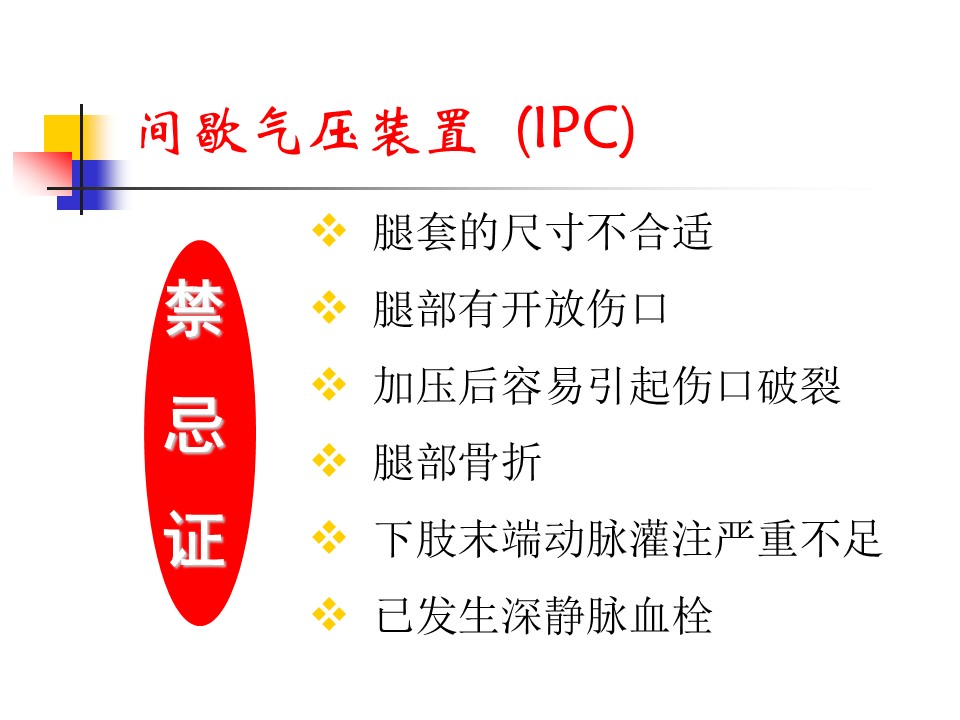 间歇气压装置 (IPC)

禁忌证

❖ 腿套的尺寸不合适
❖ 腿部有开放伤口
❖ 加压后容易引起伤口破裂
❖ 腿部骨折
❖ 下肢末端动脉灌注严重不足
❖ 已发生深静脉血栓